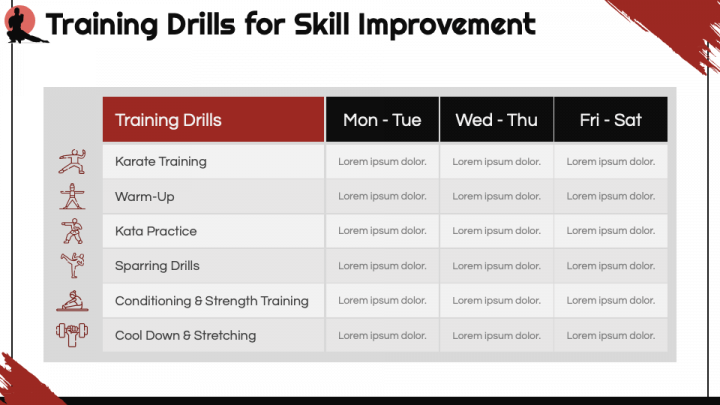 Training Drills for Skill Improvement

| Training Drills | Mon - Tue | Wed - Thu | Fri - Sat |
|---|---|---|---|
| Karate Training | Lorem ipsum dolor. | Lorem ipsum dolor. | Lorem ipsum dolor. |
| Warm-Up | Lorem ipsum dolor. | Lorem ipsum dolor. | Lorem ipsum dolor. |
| Kata Practice | Lorem ipsum dolor. | Lorem ipsum dolor. | Lorem ipsum dolor. |
| Sparring Drills | Lorem ipsum dolor. | Lorem ipsum dolor. | Lorem ipsum dolor. |
| Conditioning & Strength Training | Lorem ipsum dolor. | Lorem ipsum dolor. | Lorem ipsum dolor. |
| Cool Down & Stretching | Lorem ipsum dolor. | Lorem ipsum dolor. | Lorem ipsum dolor. |